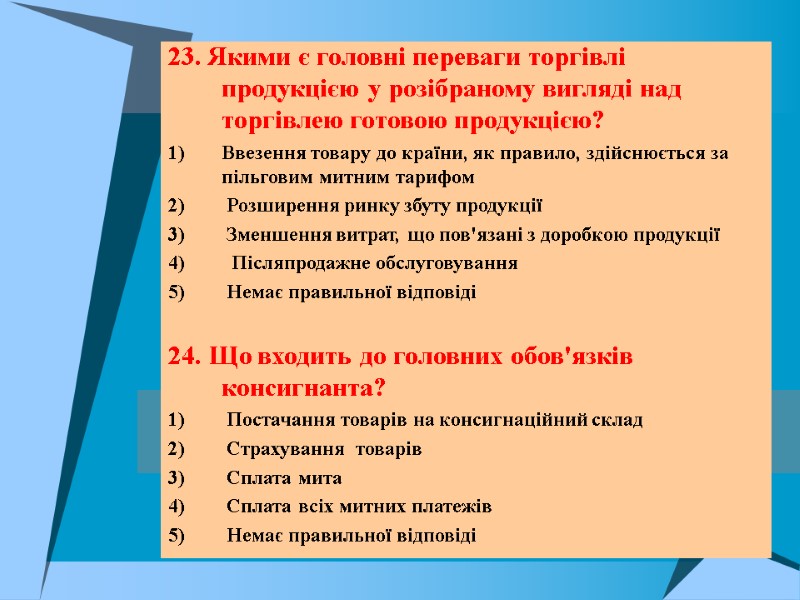 23. Якими є головні переваги торгівлі продукцією у розібраному вигляді над торгівлею готовою продукцією?

1) Ввезення товару до країни, як правило, здійснюється за пільговим митним тарифом

2) Розширення ринку збуту продукції

3) Зменшення витрат, що пов'язані з доробкою продукції

4) Післяпродажне обслуговування

5) Немає правильної відповіді

24. Що входить до головних обов'язків консигнанта?

1) Постачання товарів на консигнаційний склад

2) Страхування товарів

3) Сплата мита

4) Сплата всіх митних платежів

5) Немає правильної відповіді